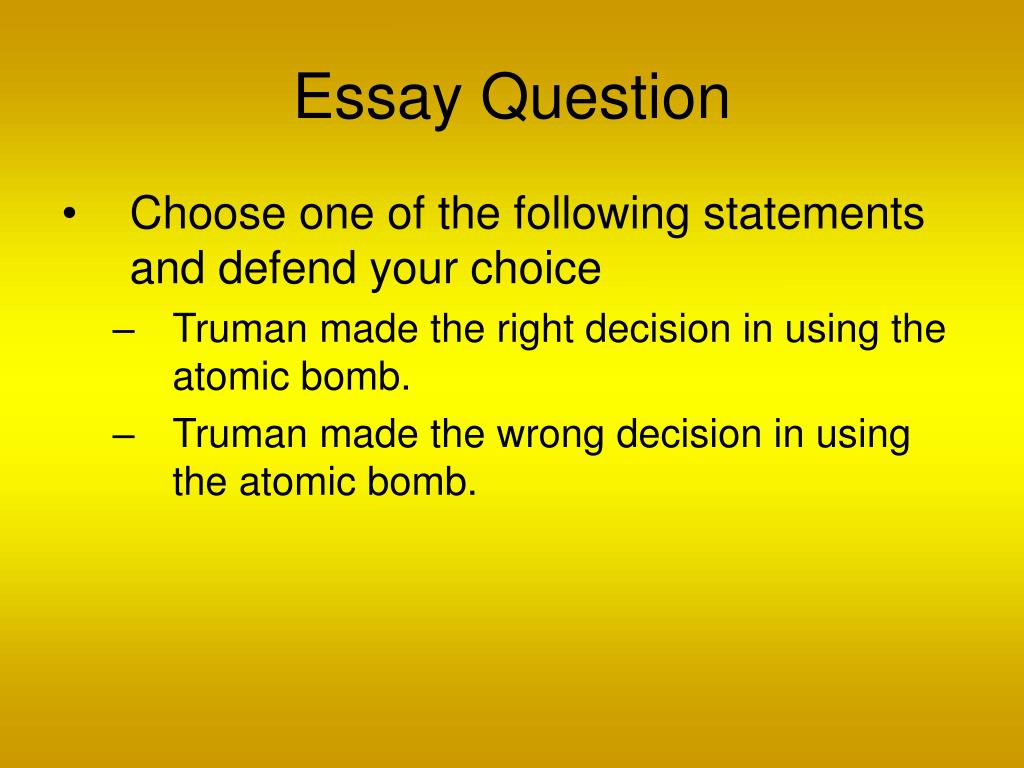 Essay Question

• Choose one of the following statements and defend your choice

– Truman made the right decision in using the atomic bomb.

– Truman made the wrong decision in using the atomic bomb.